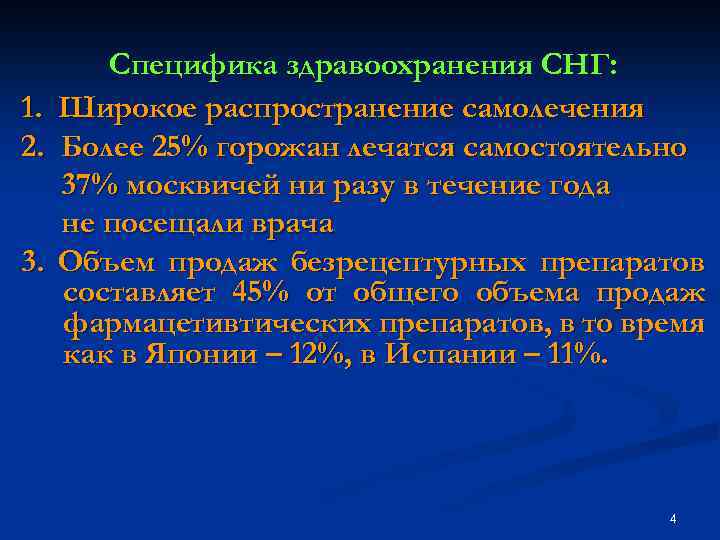 Специфика здравоохранения СНГ:

1. Широкое распространение самолечения
2. Более 25% горожан лечатся самостоятельно 37% москвичей ни разу в течение года не посещали врача
3. Объем продаж безрецептурных препаратов составляет 45% от общего объема продаж фармацетивтических препаратов, в то время как в Японии – 12%, в Испании – 11%.

4